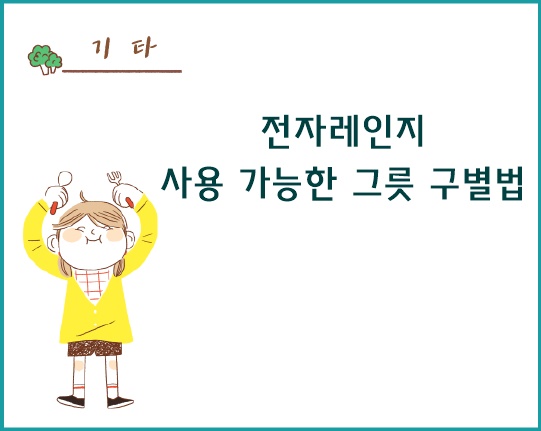 기 타

전자레인지
사용 가능한 그릇 구별법